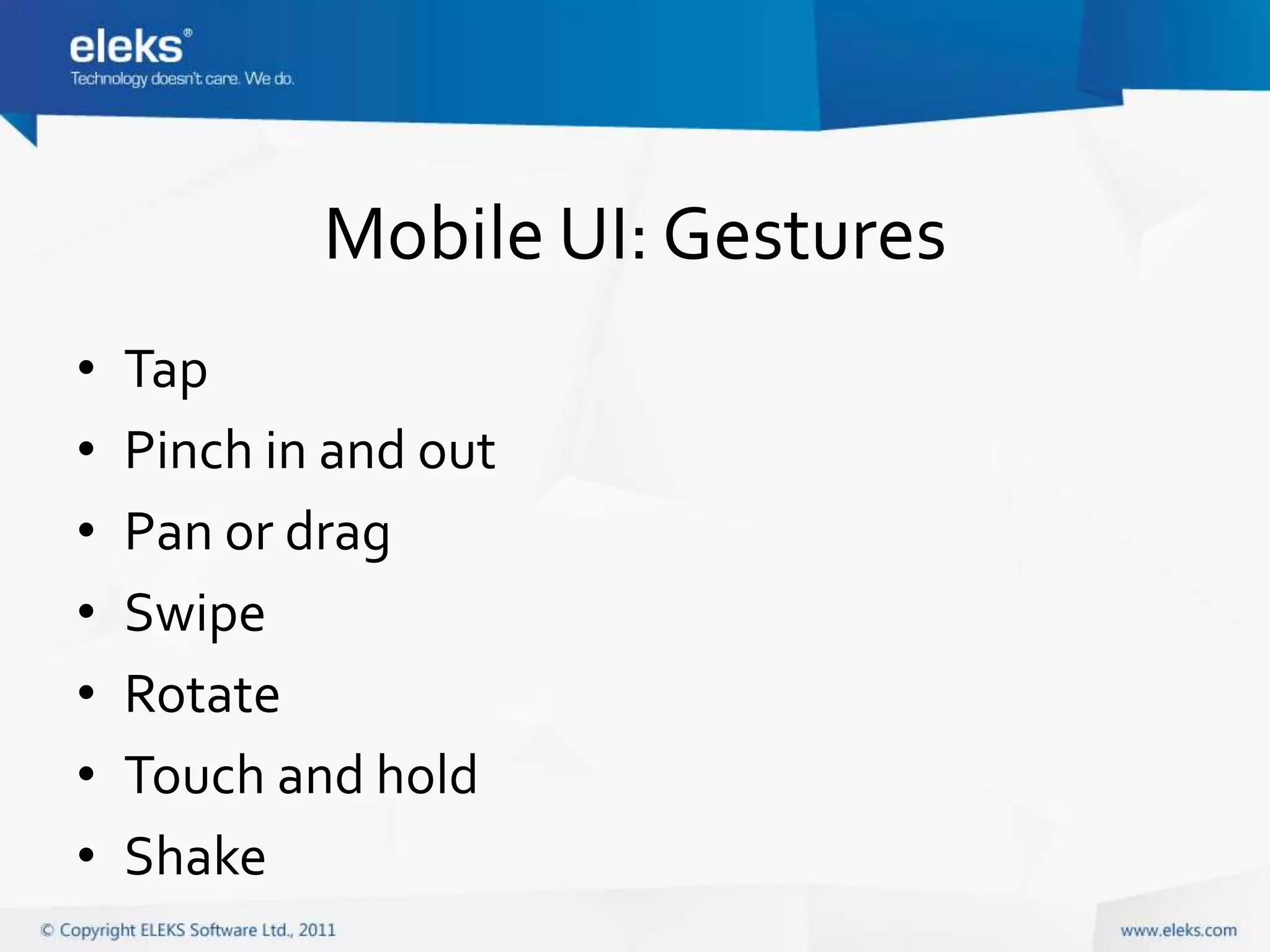 eleks®
Technology doesn't care. We do.

Mobile UI: Gestures

• Tap
• Pinch in and out
• Pan or drag
• Swipe
• Rotate
• Touch and hold
• Shake

© Copyright ELEKS Software Ltd., 2011

www.eleks.com